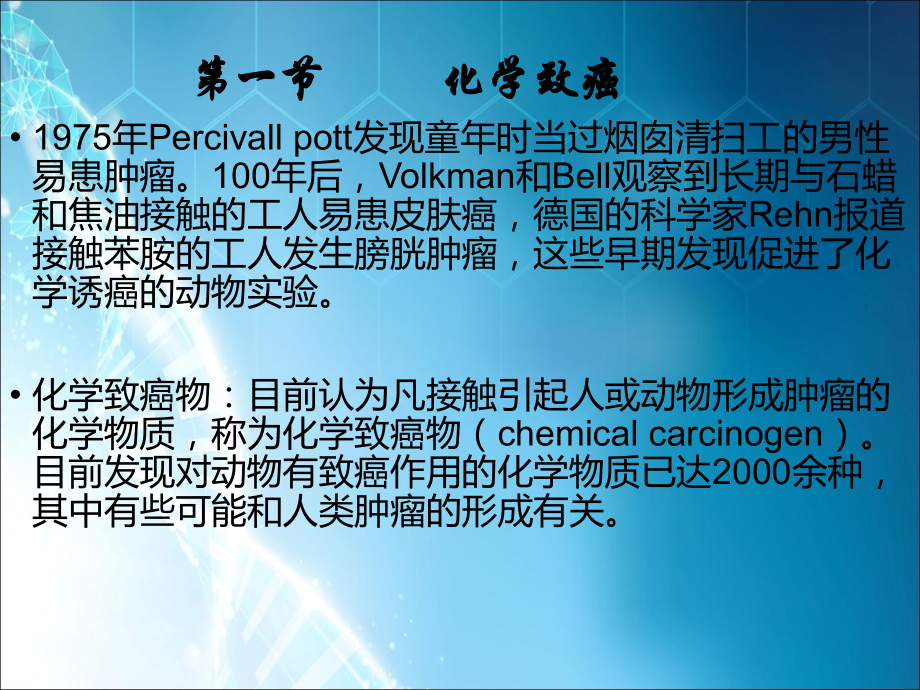 第一节　　化学致癌

• 1975年Percivall pott发现童年时当过烟囱清扫工的男性易患肿瘤。100年后，Volkman和Bell观察到长期与石蜡和焦油接触的工人易患皮肤癌，德国的科学家Rehn报道接触苯胺的工人发生膀胱肿瘤，这些早期发现促进了化学诱癌的动物实验。

• 化学致癌物：目前认为凡接触引起人或动物形成肿瘤的化学物质，称为化学致癌物（chemical carcinogen）。目前发现对动物有致癌作用的化学物质已达2000余种，其中有些可能和人类肿瘤的形成有关。